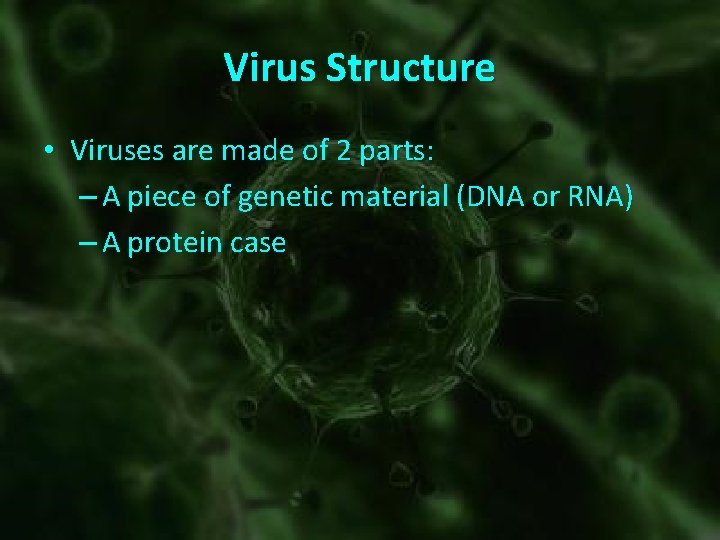 Virus Structure

• Viruses are made of 2 parts:
– A piece of genetic material (DNA or RNA)
– A protein case